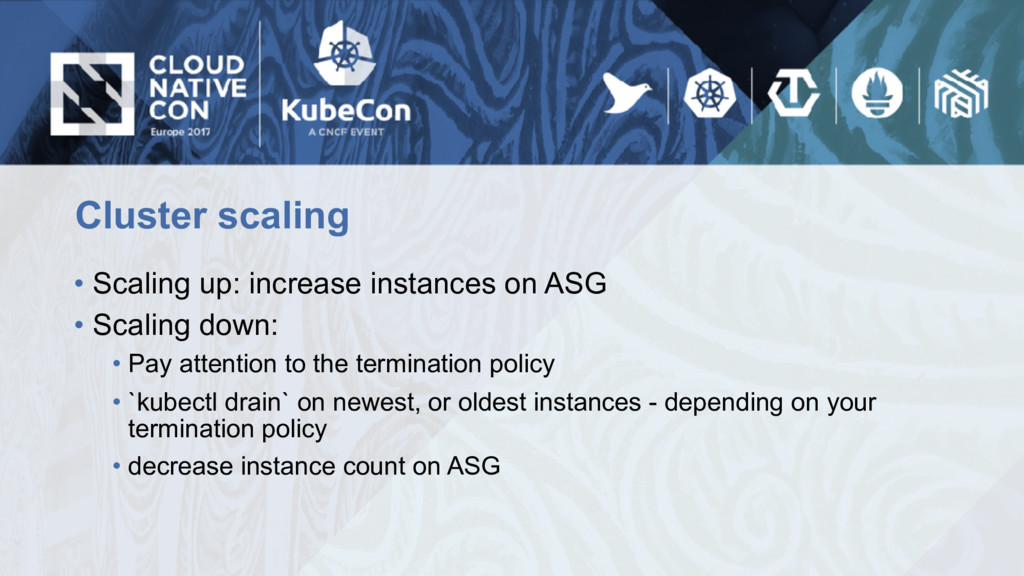 CLOUD NATIVE CON
Europe 2017

KubeCon
A CNCF EVENT

Cluster scaling

• Scaling up: increase instances on ASG
• Scaling down:
  • Pay attention to the termination policy
  • `kubectl drain` on newest, or oldest instances - depending on your termination policy
  • decrease instance count on ASG